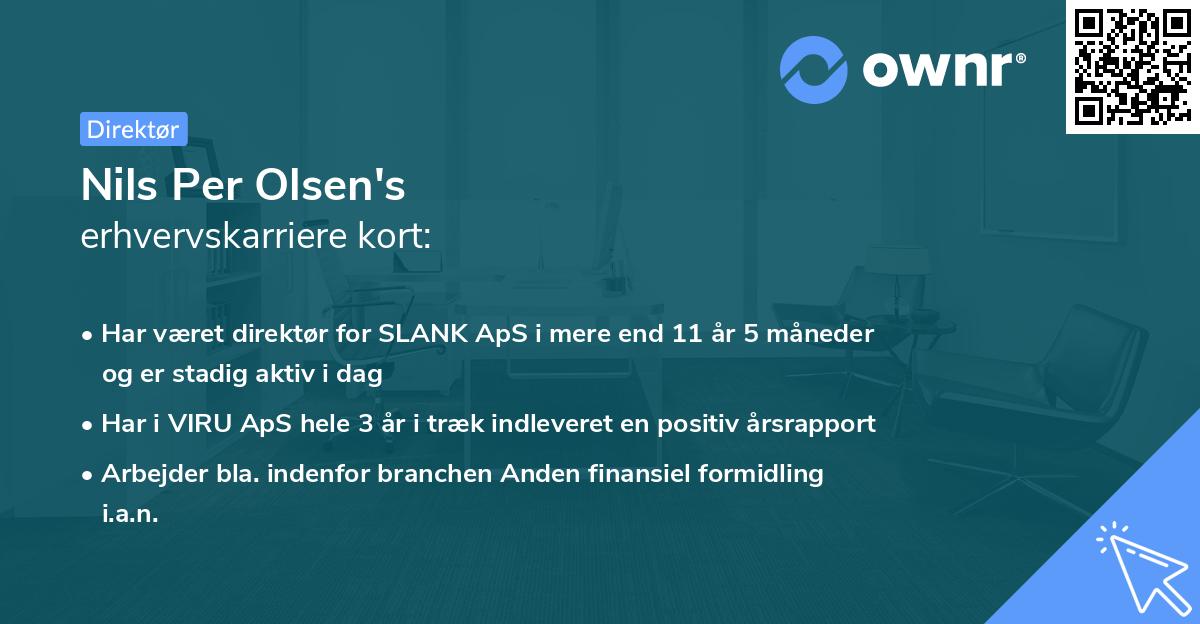 ownr®

Direktør

Nils Per Olsen's
erhvervskarriere kort:

• Har været direktør for SLANK ApS i mere end 11 år 5 måneder og er stadig aktiv i dag
• Har i VIRU ApS hele 3 år i træk indleveret en positiv årsrapport
• Arbejder bla. indenfor branchen Anden finansiel formidling i.a.n.